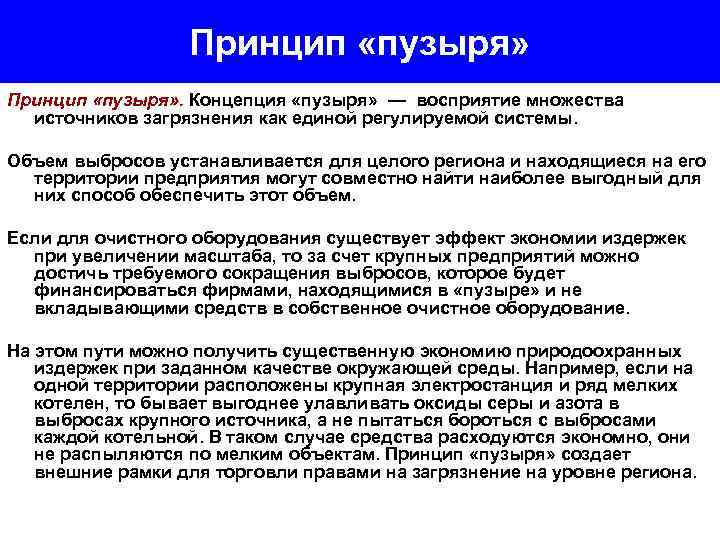 Принцип «пузыря»

Принцип «пузыря». Концепция «пузыря» — восприятие множества источников загрязнения как единой регулируемой системы.

Объем выбросов устанавливается для целого региона и находящиеся на его территории предприятия могут совместно найти наиболее выгодный для них способ обеспечить этот объем.

Если для очистного оборудования существует эффект экономии издержек при увеличении масштаба, то за счет крупных предприятий можно достичь требуемого сокращения выбросов, которое будет финансироваться фирмами, находящимися в «пузыре» и не вкладывающими средств в собственное очистное оборудование.

На этом пути можно получить существенную экономию природоохранных издержек при заданном качестве окружающей среды. Например, если на одной территории расположены крупная электростанция и ряд мелких котелен, то бывает выгоднее улавливать оксиды серы и азота в выбросах крупного источника, а не пытаться бороться с выбросами каждой котельной. В таком случае средства расходуются экономно, они не распыляются по мелким объектам. Принцип «пузыря» создает внешние рамки для торговли правами на загрязнение на уровне региона.